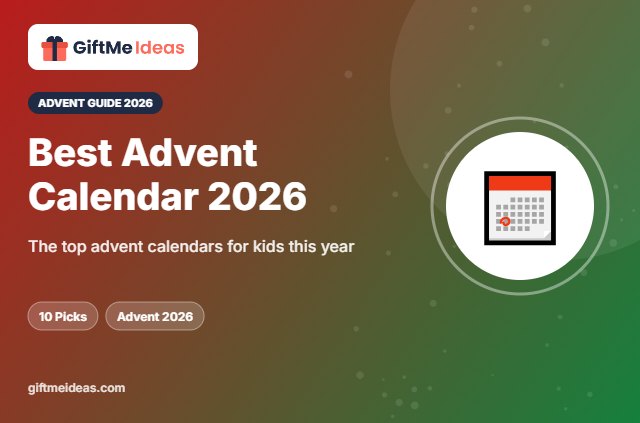 GiftMe Ideas

ADVENT GUIDE 2026

Best Advent Calendar 2026

The top advent calendars for kids this year

10 Picks

Advent 2026

giftmeideas.com